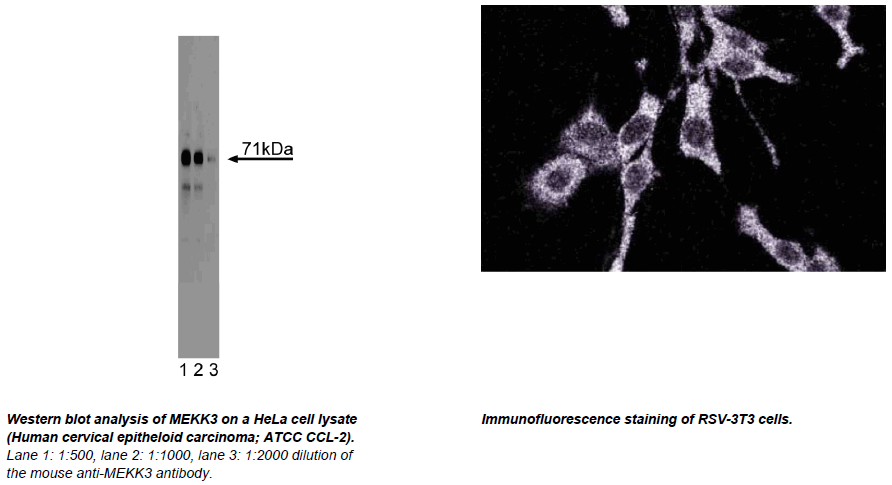 71kDa

1 2 3

Western blot analysis of MEKK3 on a HeLa cell lysate (Human cervical epitheloid carcinoma; ATCC CCL-2).
Lane 1: 1:500, lane 2: 1:1000, lane 3: 1:2000 dilution of the mouse anti-MEKK3 antibody.

Immunofluorescence staining of RSV-3T3 cells.